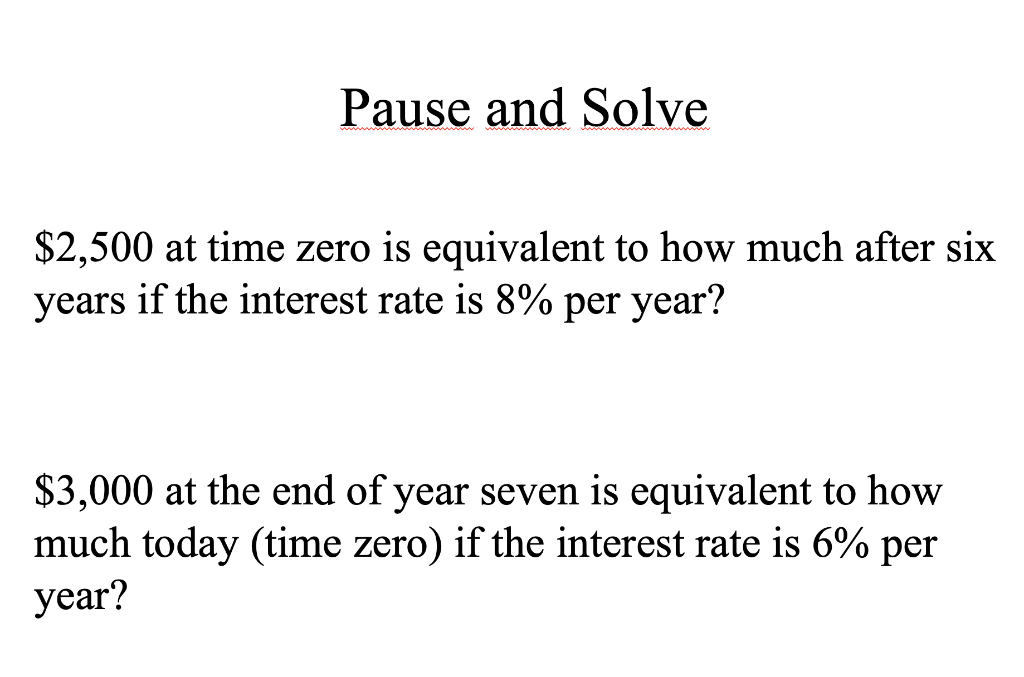 Pause and Solve

\$2,500 at time zero is equivalent to how much after six years if the interest rate is 8% per year?

\$3,000 at the end of year seven is equivalent to how much today (time zero) if the interest rate is 6% per year?